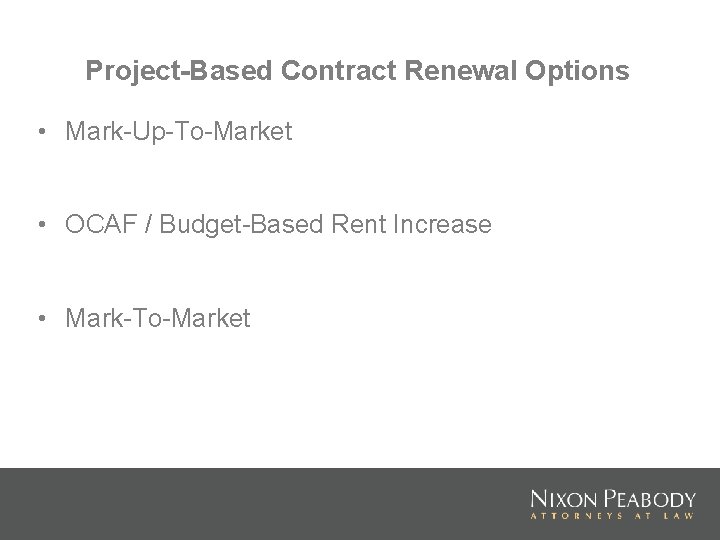 Project-Based Contract Renewal Options

• Mark-Up-To-Market

• OCAF / Budget-Based Rent Increase

• Mark-To-Market

NIXON PEABODY
ATTORNEYS AT LAW